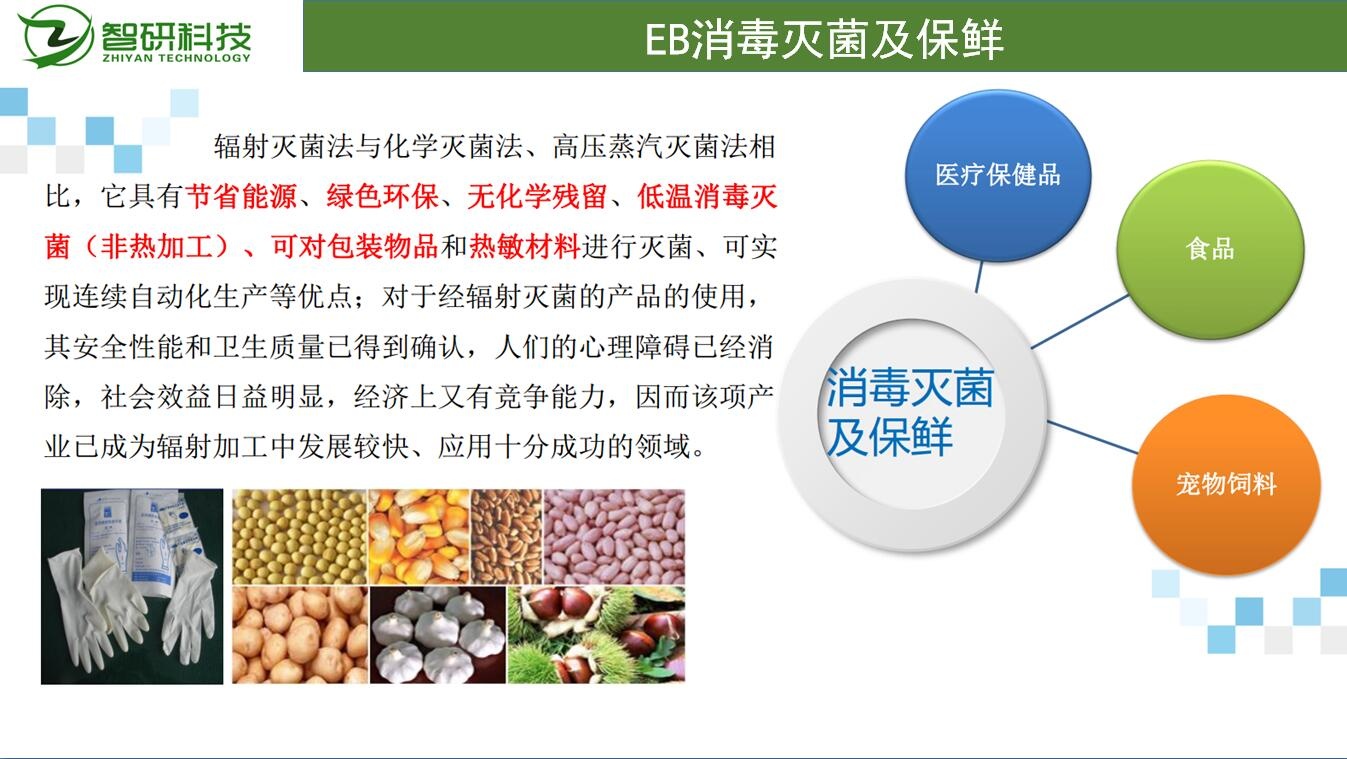 智研科技
ZHIYAN TECHNOLOGY

EB消毒灭菌及保鲜

辐射灭菌法与化学灭菌法、高压蒸汽灭菌法相比，它具有节省能源、绿色环保、无化学残留、低温消毒灭菌（非热加工）、可对包装物品和热敏材料进行灭菌、可实现连续自动化生产等优点；对于经辐射灭菌的产品的使用，其安全性能和卫生质量已得到确认，人们的心理障碍已经消除，社会效益日益明显，经济上又有竞争能力，因而该项产业已成为辐射加工中发展较快、应用十分成功的领域。

医疗保健品

食品

消毒灭菌及保鲜

宠物饲料